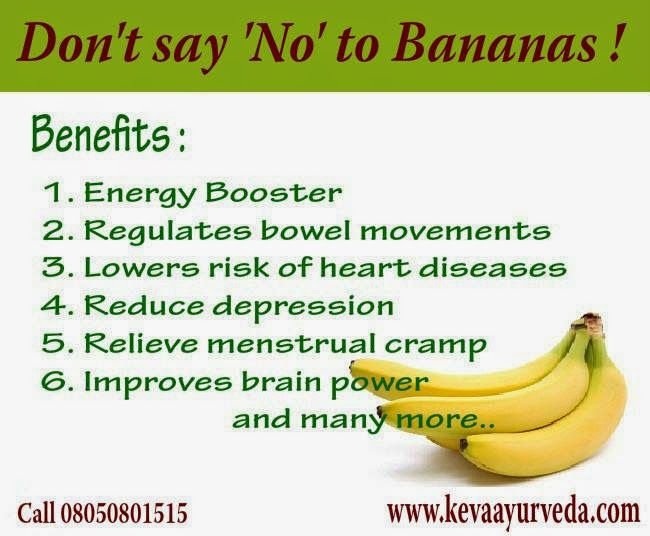 Don't say 'No' to Bananas !

Benefits :

1. Energy Booster
2. Regulates bowel movements
3. Lowers risk of heart diseases
4. Reduce depression
5. Relieve menstrual cramp
6. Improves brain power
and many more..

Call 08050801515

www.kevaayurveda.com